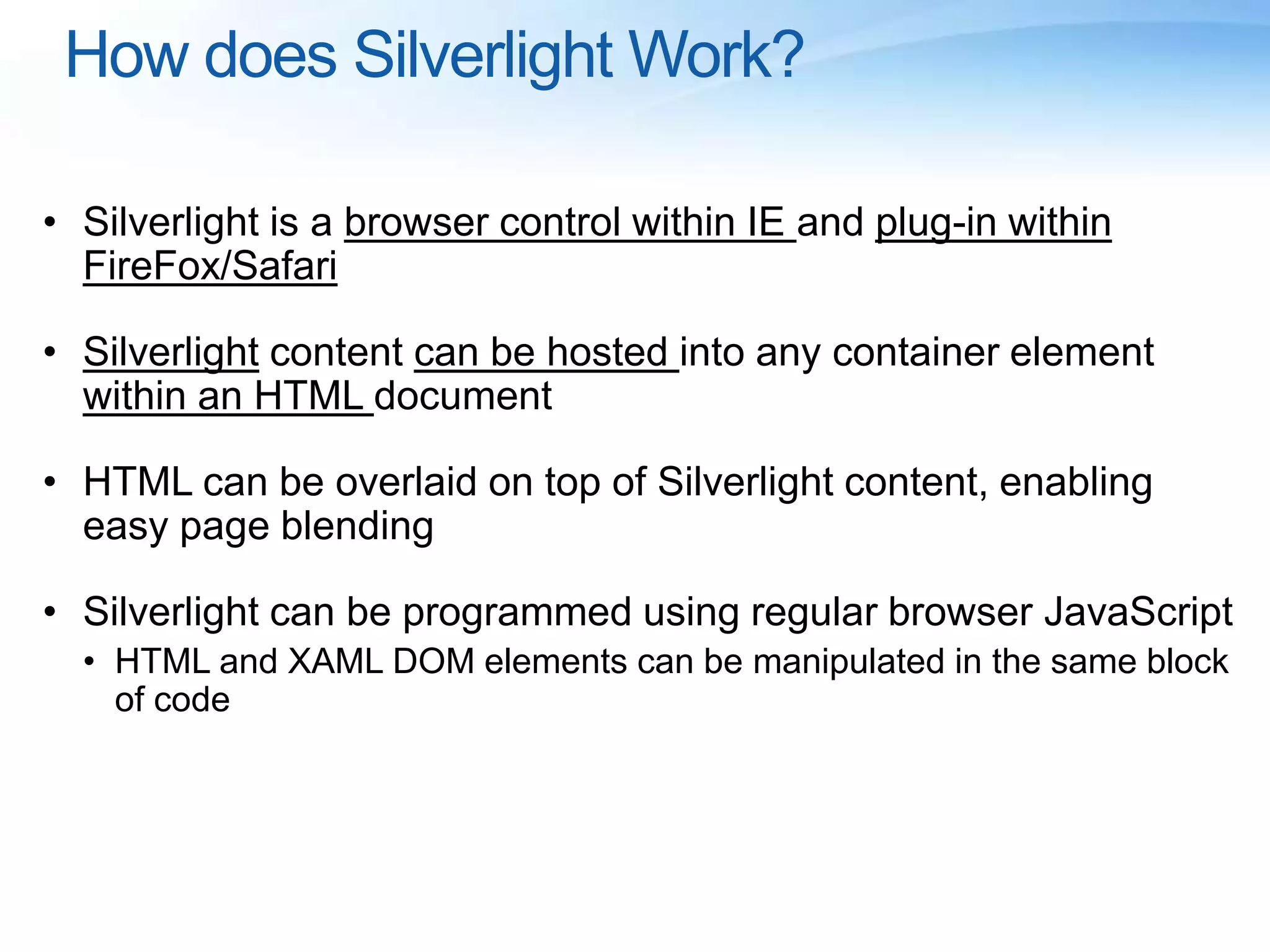 How does Silverlight Work?

• Silverlight is a browser control within IE and plug-in within FireFox/Safari

• Silverlight content can be hosted into any container element within an HTML document

• HTML can be overlaid on top of Silverlight content, enabling easy page blending

• Silverlight can be programmed using regular browser JavaScript
  • HTML and XAML DOM elements can be manipulated in the same block of code